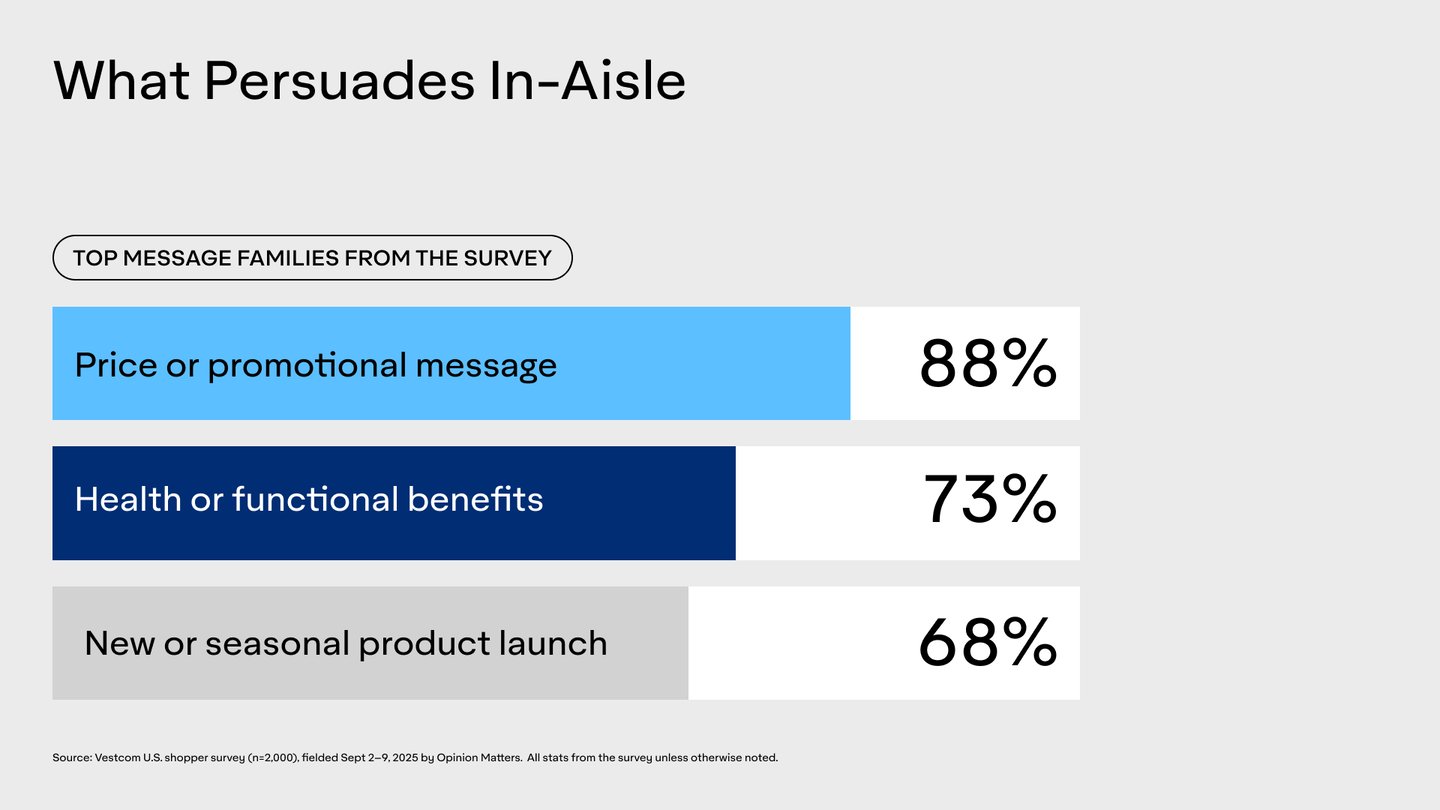 What Persuades In-Aisle

TOP MESSAGE FAMILIES FROM THE SURVEY

Price or promotional message 88%

Health or functional benefits 73%

New or seasonal product launch 68%

Source: Vestcom U.S. shopper survey (n=2,000), fielded Sept 2–9, 2025 by Opinion Matters. All stats from the survey unless otherwise noted.